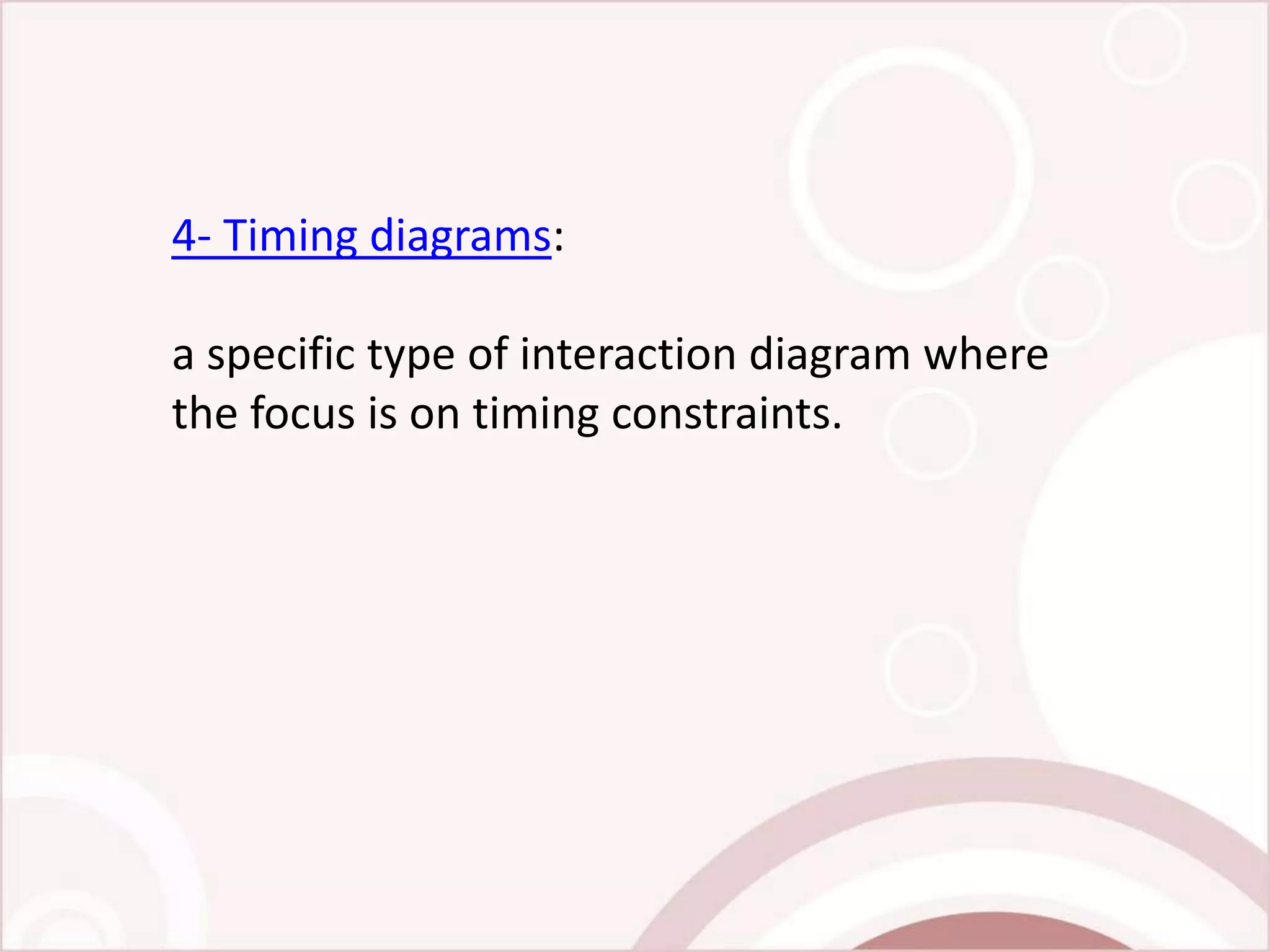 4- Timing diagrams:

a specific type of interaction diagram where the focus is on timing constraints.